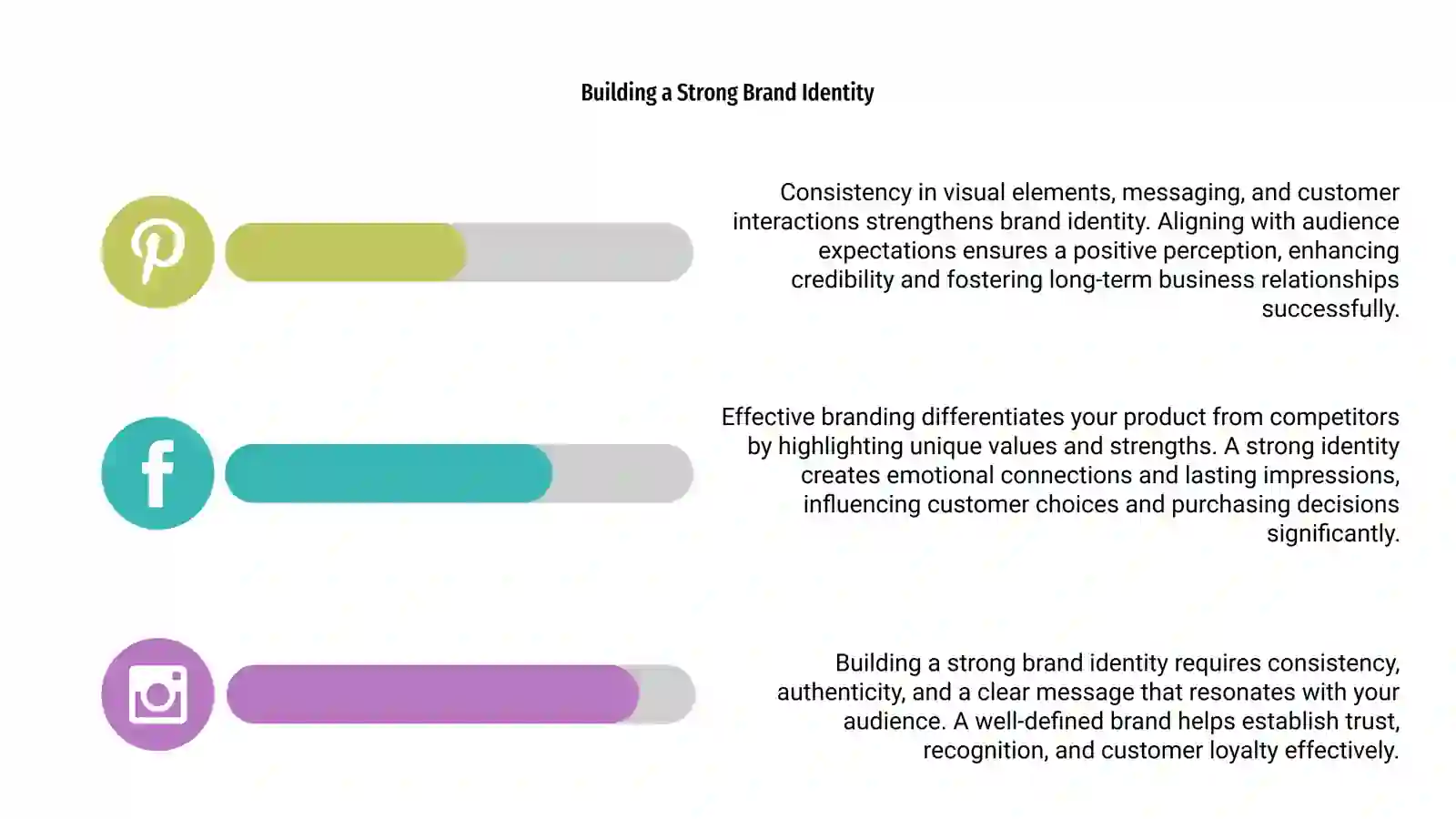 Building a Strong Brand Identity

Consistency in visual elements, messaging, and customer interactions strengthens brand identity. Aligning with audience expectations ensures a positive perception, enhancing credibility and fostering long-term business relationships successfully.

Effective branding differentiates your product from competitors by highlighting unique values and strengths. A strong identity creates emotional connections and lasting impressions, influencing customer choices and purchasing decisions significantly.

Building a strong brand identity requires consistency, authenticity, and a clear message that resonates with your audience. A well-defined brand helps establish trust, recognition, and customer loyalty effectively.